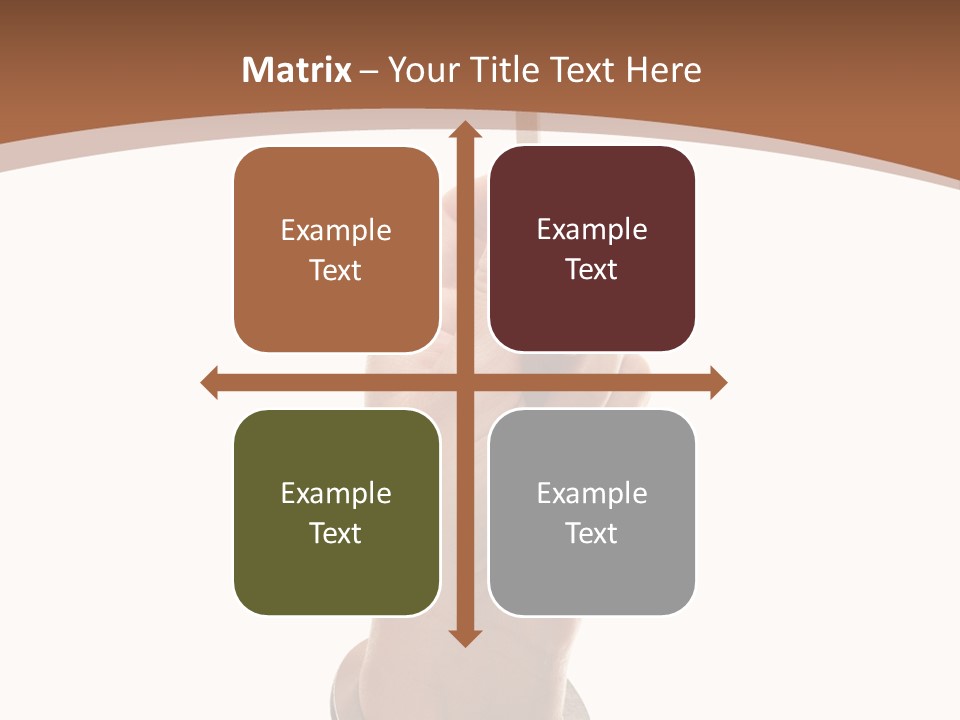 Matrix – Your Title Text Here

Example Text

Example Text

Example Text

Example Text